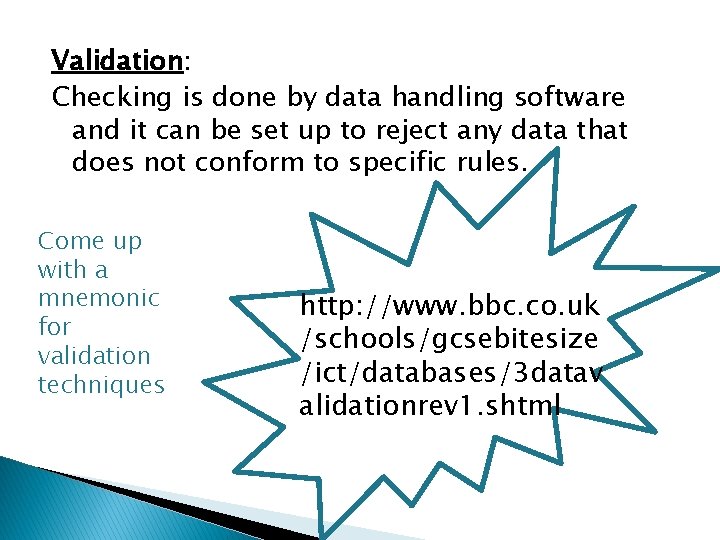 Validation:

Checking is done by data handling software and it can be set up to reject any data that does not conform to specific rules.

Come up with a mnemonic for validation techniques

http://www.bbc.co.uk/schools/gcsebitesize/ict/databases/3datavalidationrev1.shtml